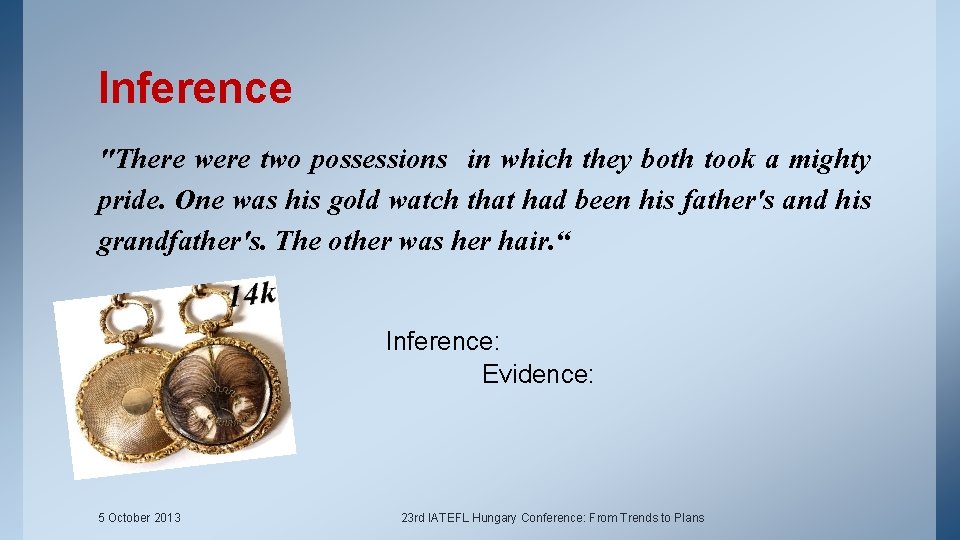 Inference

"There were two possessions  in which they both took a mighty pride. One was his gold watch that had been his father's and his grandfather's. The other was her hair.“

14k

Inference:
Evidence:

5 October 2013

23rd IATEFL Hungary Conference: From Trends to Plans